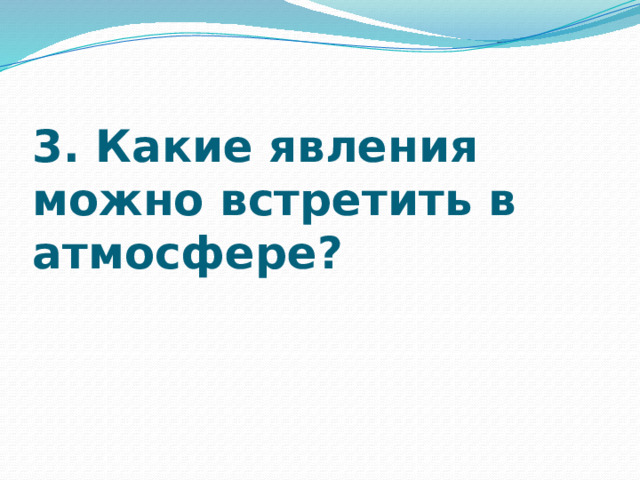 3. Какие явления можно встретить в атмосфере?